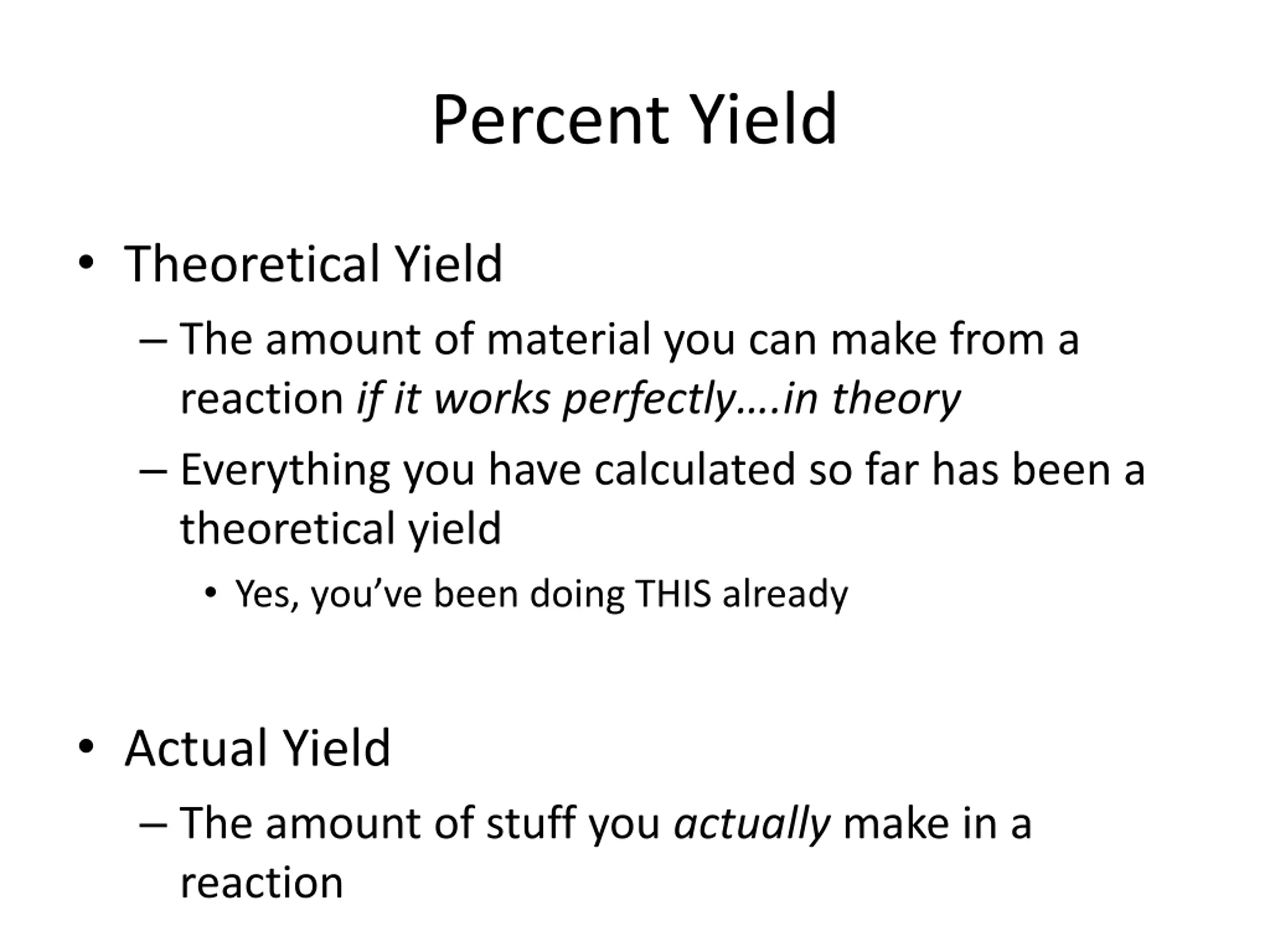 Percent Yield

• Theoretical Yield

– The amount of material you can make from a reaction if it works perfectly….in theory

– Everything you have calculated so far has been a theoretical yield

• Yes, you've been doing THIS already

• Actual Yield

– The amount of stuff you actually make in a reaction